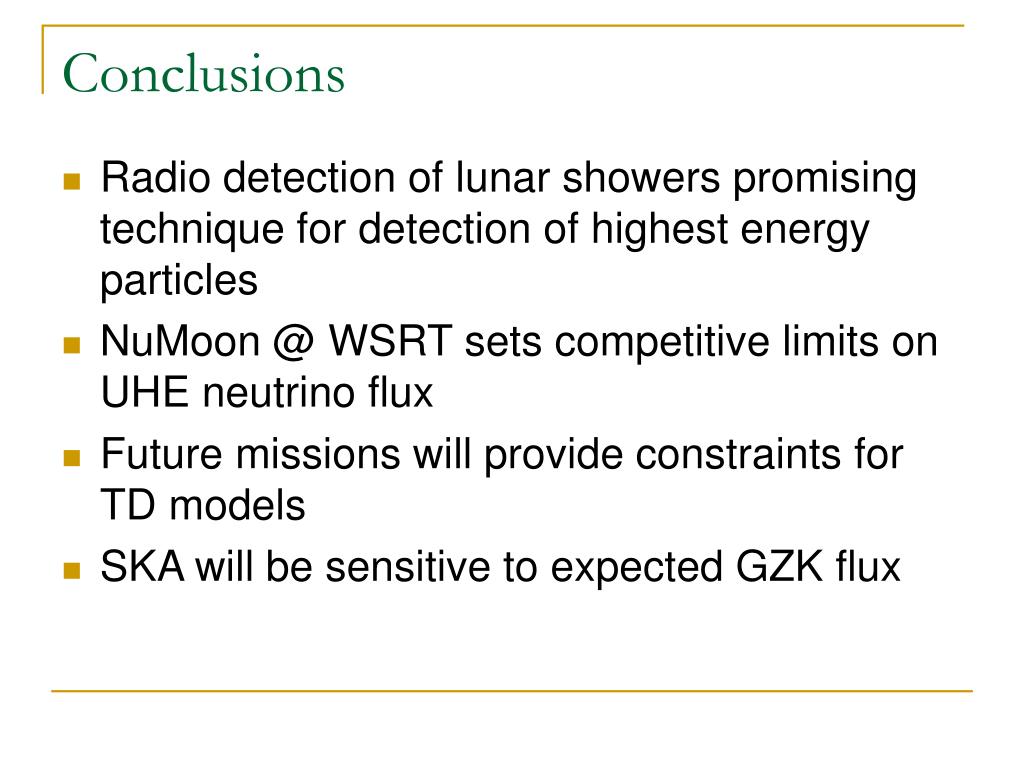 Conclusions

- Radio detection of lunar showers promising technique for detection of highest energy particles
- NuMoon @ WSRT sets competitive limits on UHE neutrino flux
- Future missions will provide constraints for TD models
- SKA will be sensitive to expected GZK flux